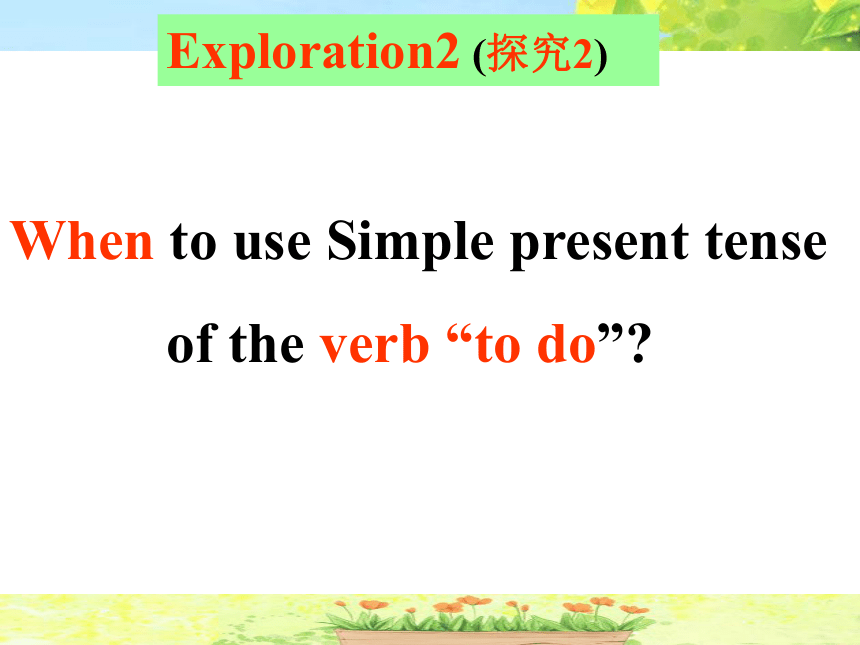 Exploration2 (探究2)

When to use Simple present tense of the verb “to do”?